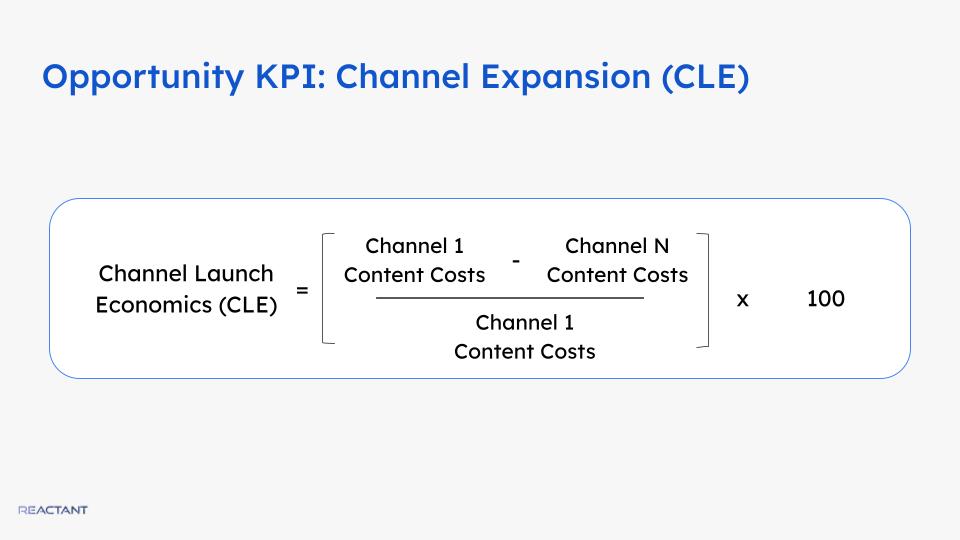 Opportunity KPI: Channel Expansion (CLE)

$\text{Channel Launch Economics (CLE)} = \left[ \frac{\text{Channel 1 Content Costs} - \text{Channel N Content Costs}}{\text{Channel 1 Content Costs}} \right] \times 100$

REACTANT